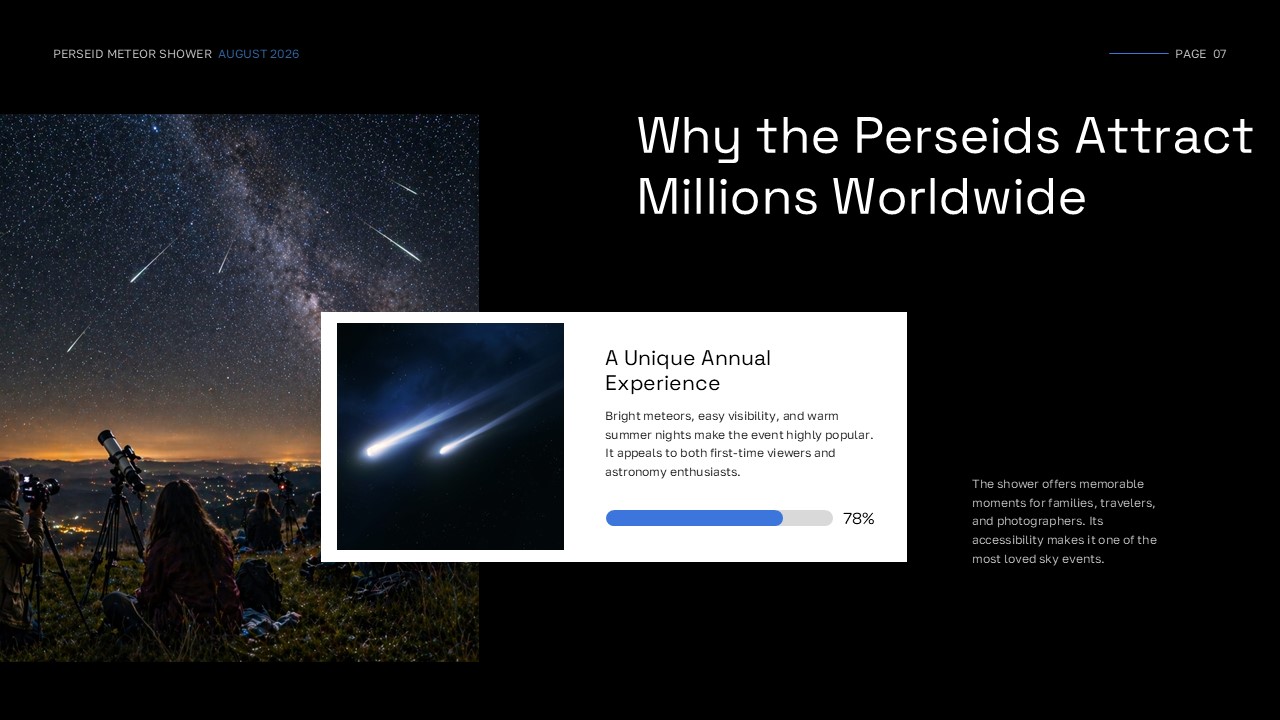 PERSEID METEOR SHOWER AUGUST 2026

PAGE 07

Why the Perseids Attract Millions Worldwide

A Unique Annual Experience

Bright meteors, easy visibility, and warm summer nights make the event highly popular. It appeals to both first-time viewers and astronomy enthusiasts.

78%

The shower offers memorable moments for families, travelers, and photographers. Its accessibility makes it one of the most loved sky events.